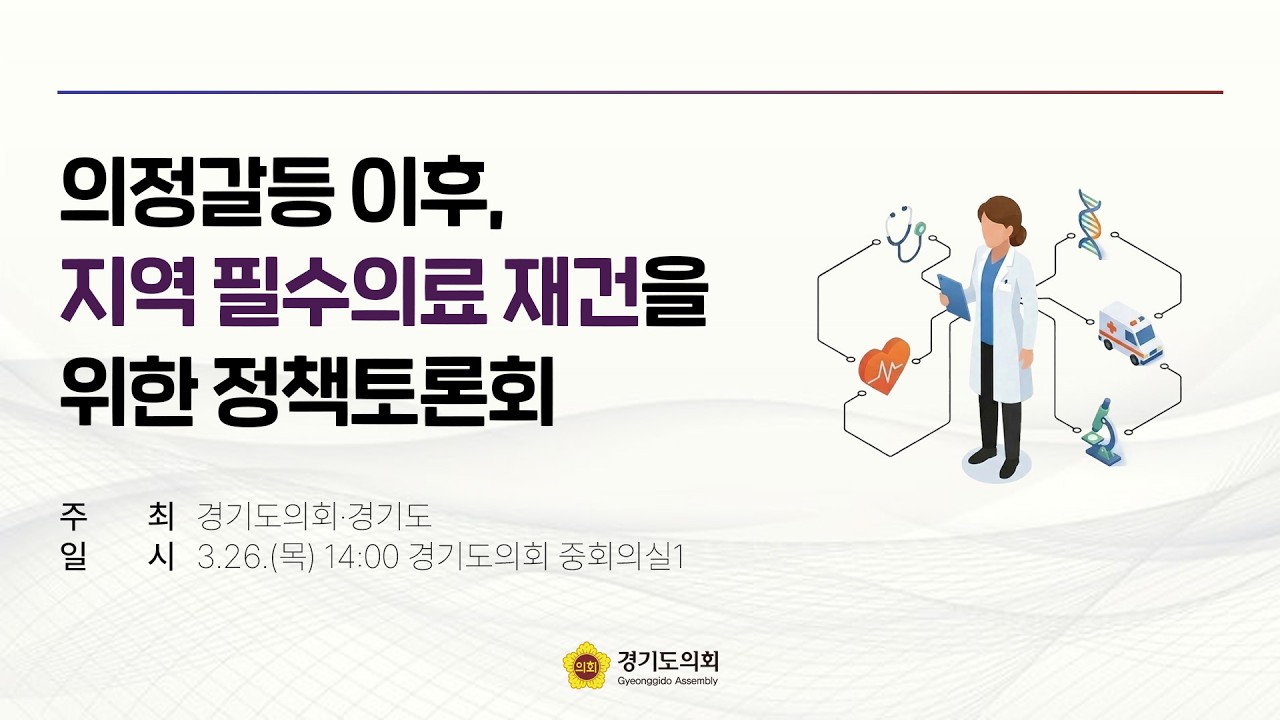 의정갈등 이후,
지역 필수의료 재건을
위한 정책토론회

주 최 경기도의회·경기도
일 시 3.26.(목) 14:00 경기도의회 중회의실1

의회 경기도의회
Gyeonggido Assembly